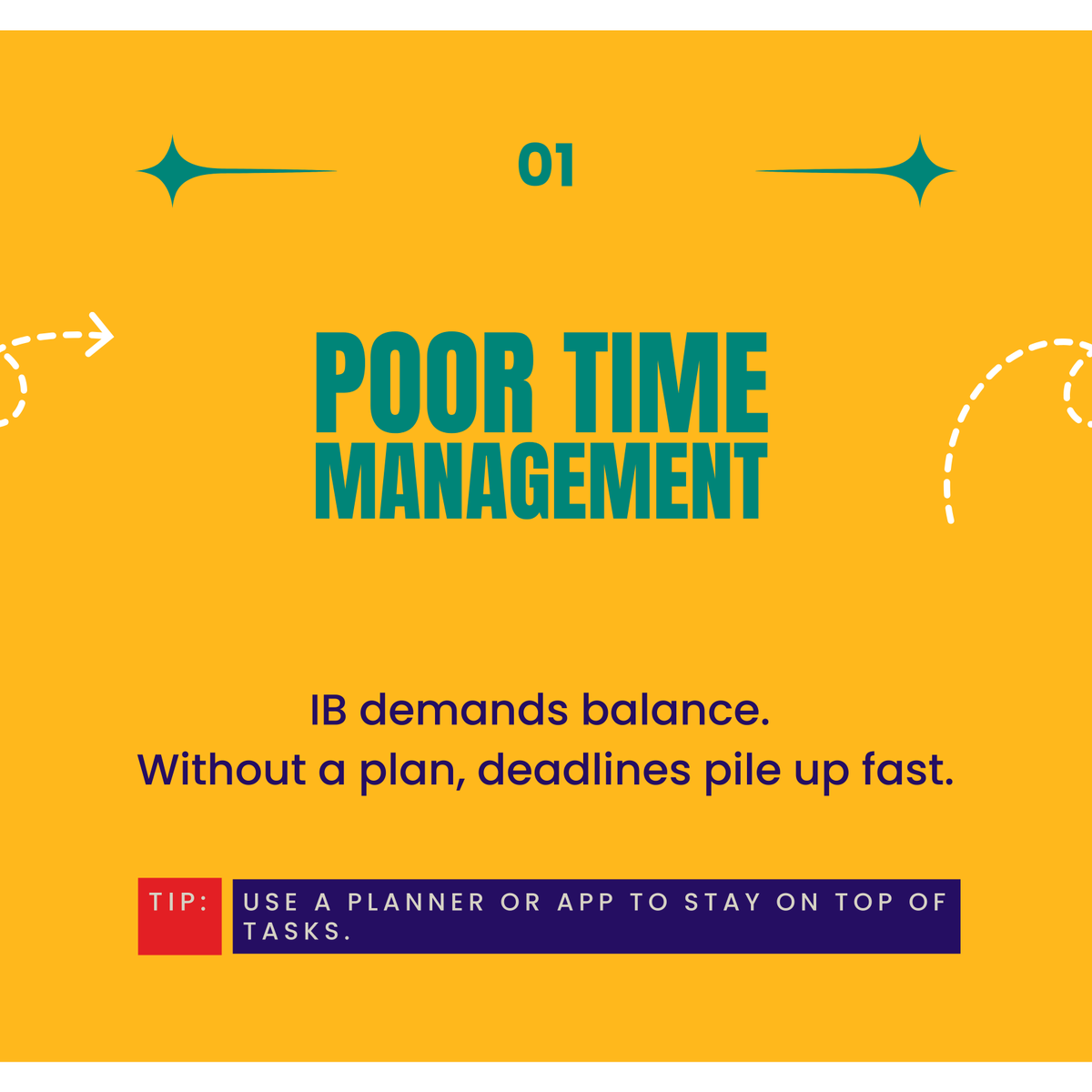 01

POOR TIME MANAGEMENT

IB demands balance.
Without a plan, deadlines pile up fast.

TIP: USE A PLANNER OR APP TO STAY ON TOP OF TASKS.